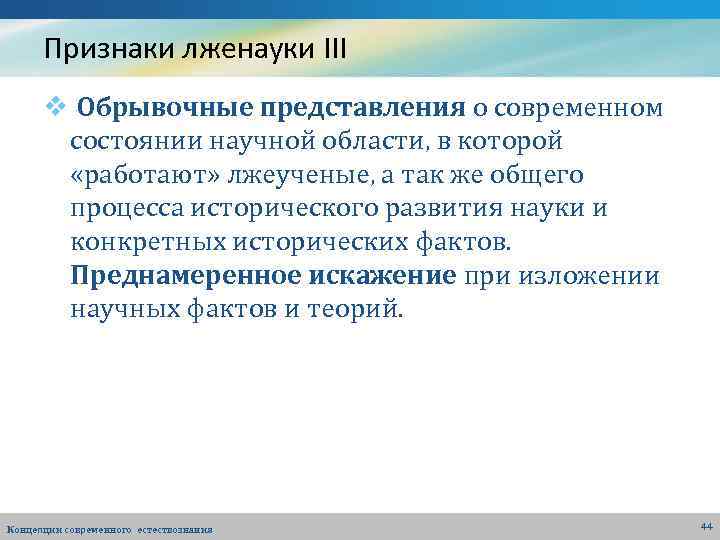 Признаки лженауки III

❖ Обрывочные представления о современном состоянии научной области, в которой «работают» лжеученые, а так же общего процесса исторического развития науки и конкретных исторических фактов. Преднамеренное искажение при изложении научных фактов и теорий.

Концепции современного естествознания

44